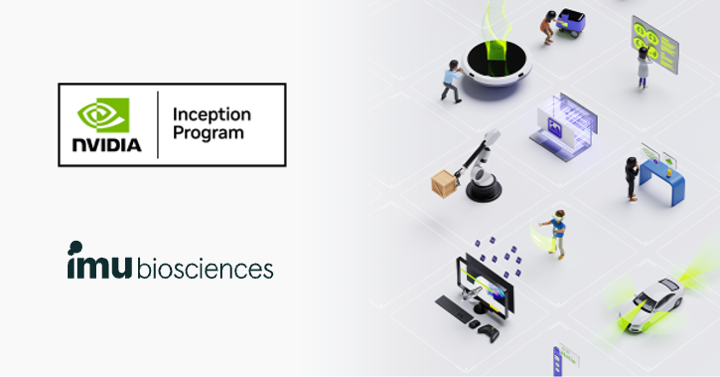 NVIDIA
Inception Program

imu biosciences